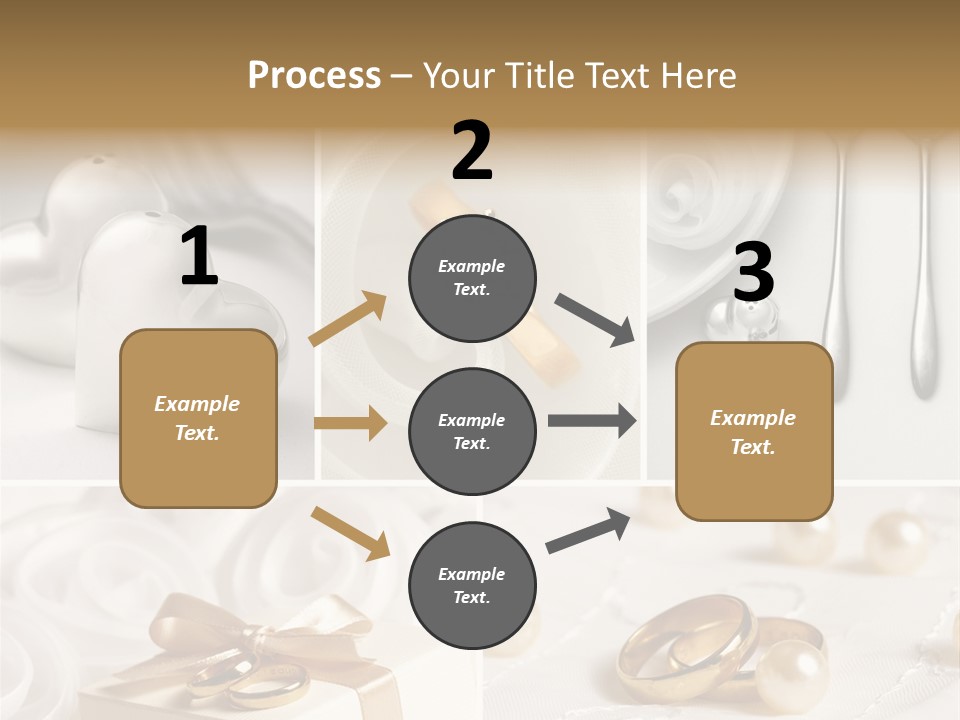 Process – Your Title Text Here

1

Example Text.

2

Example Text.

Example Text.

Example Text.

3

Example Text.